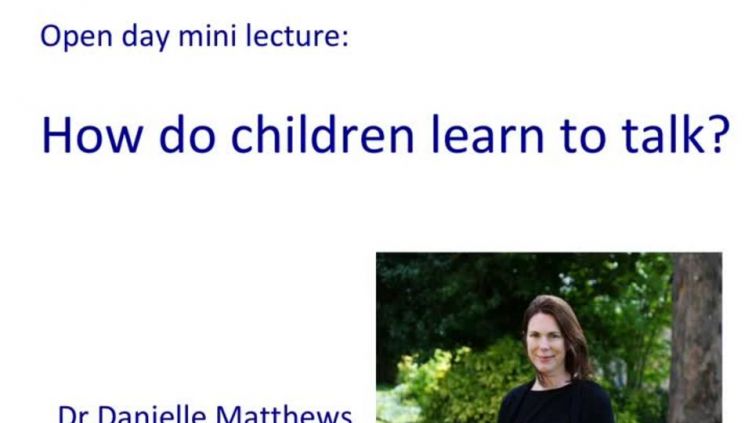 Open day mini lecture:

How do children learn to talk?

Dr Danielle Matthews